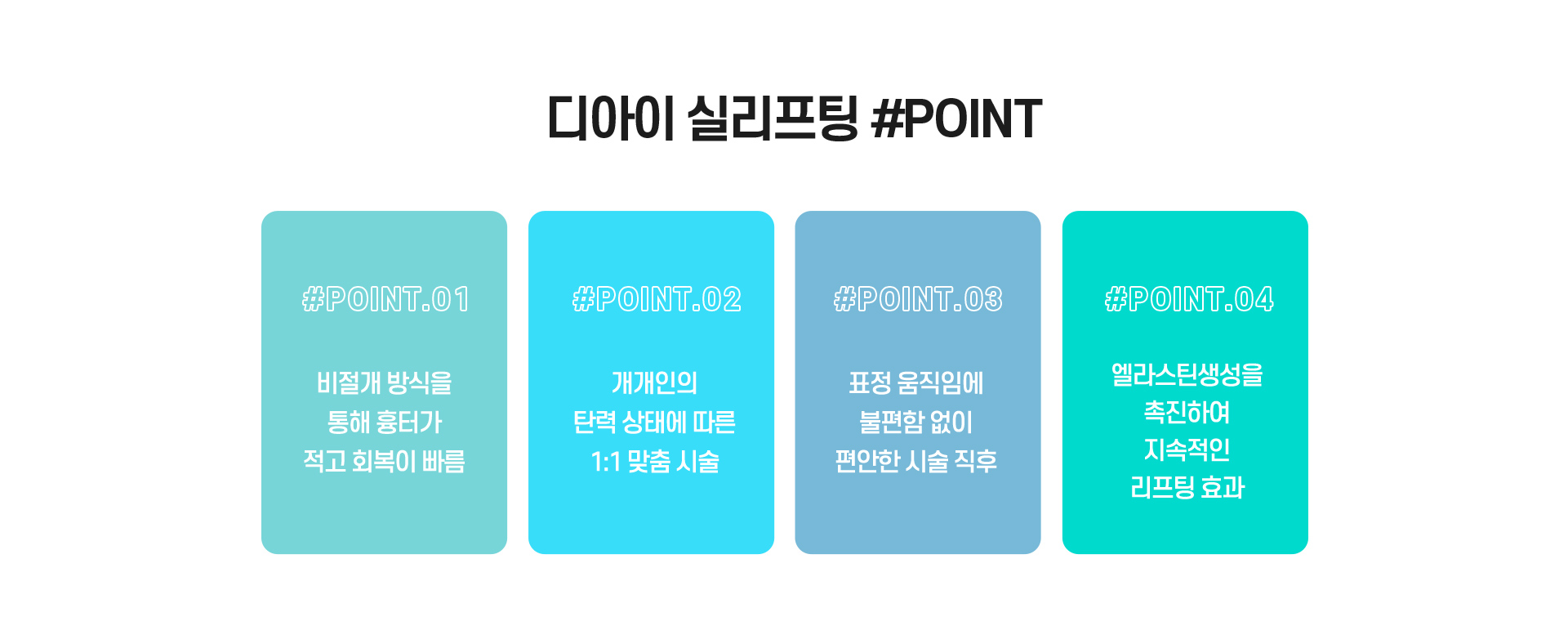 디아이 실리프팅 #POINT

#POINT.01

비절개 방식을
통해 흉터가
적고 회복이 빠름

#POINT.02

개개인의
탄력 상태에 따른
1:1 맞춤 시술

#POINT.03

표정 움직임에
불편함 없이
편안한 시술 직후

#POINT.04

엘라스틴생성을
촉진하여
지속적인
리프팅 효과